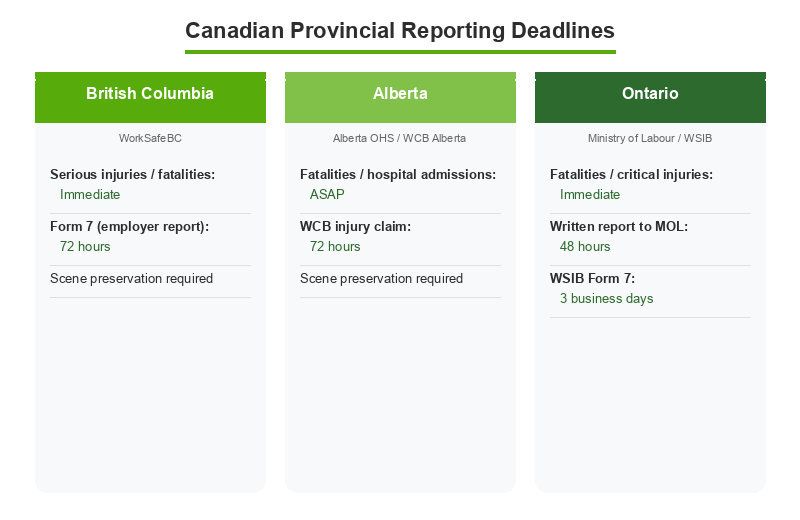 Canadian Provincial Reporting Deadlines

British Columbia

WorkSafeBC

Serious injuries / fatalities:
Immediate

Form 7 (employer report):
72 hours

Scene preservation required

Alberta

Alberta OHS / WCB Alberta

Fatalities / hospital admissions:
ASAP

WCB injury claim:
72 hours

Scene preservation required

Ontario

Ministry of Labour / WSIB

Fatalities / critical injuries:
Immediate

Written report to MOL:
48 hours

WSIB Form 7:
3 business days